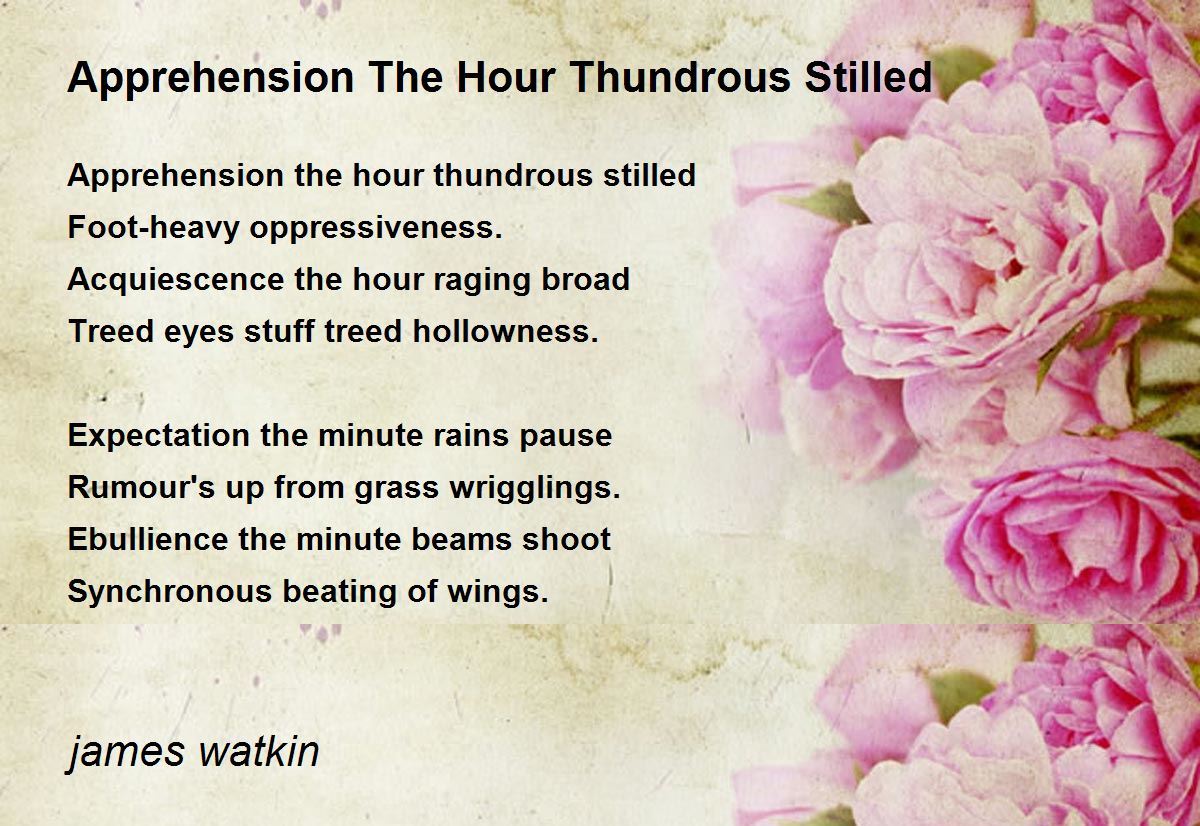 Apprehension The Hour Thundrous Stilled

Apprehension the hour thundrous stilled
Foot-heavy oppressiveness.
Acquiescence the hour raging broad
Treed eyes stuff treed hollowness.

Expectation the minute rains pause
Rumour's up from grass wrigglings.
Ebullience the minute beams shoot
Synchronous beating of wings.

james watkin